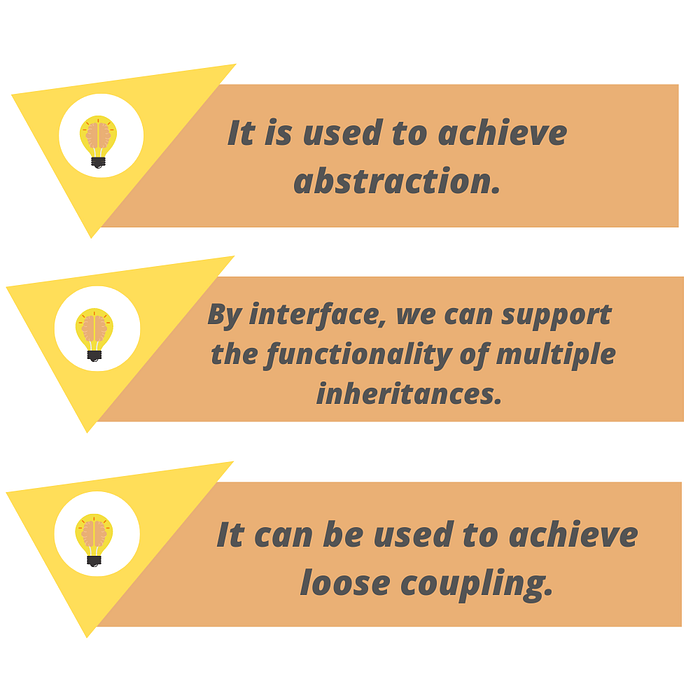 It is used to achieve abstraction.

By interface, we can support the functionality of multiple inheritances.

It can be used to achieve loose coupling.